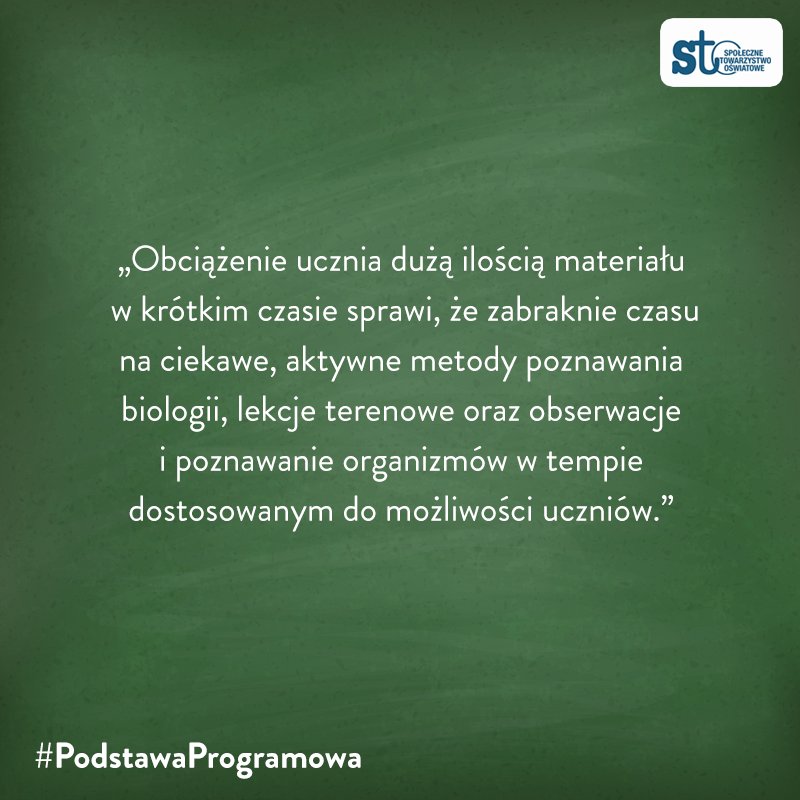 sto SPOŁECZNE TOWARZYSTWO OŚWIATOWE

„Obciążenie ucznia dużą ilością materiału w krótkim czasie sprawi, że zabraknie czasu na ciekawe, aktywne metody poznawania biologii, lekcje terenowe oraz obserwacje i poznawanie organizmów w tempie dostosowanym do możliwości uczniów.”

#PodstawaProgramowa